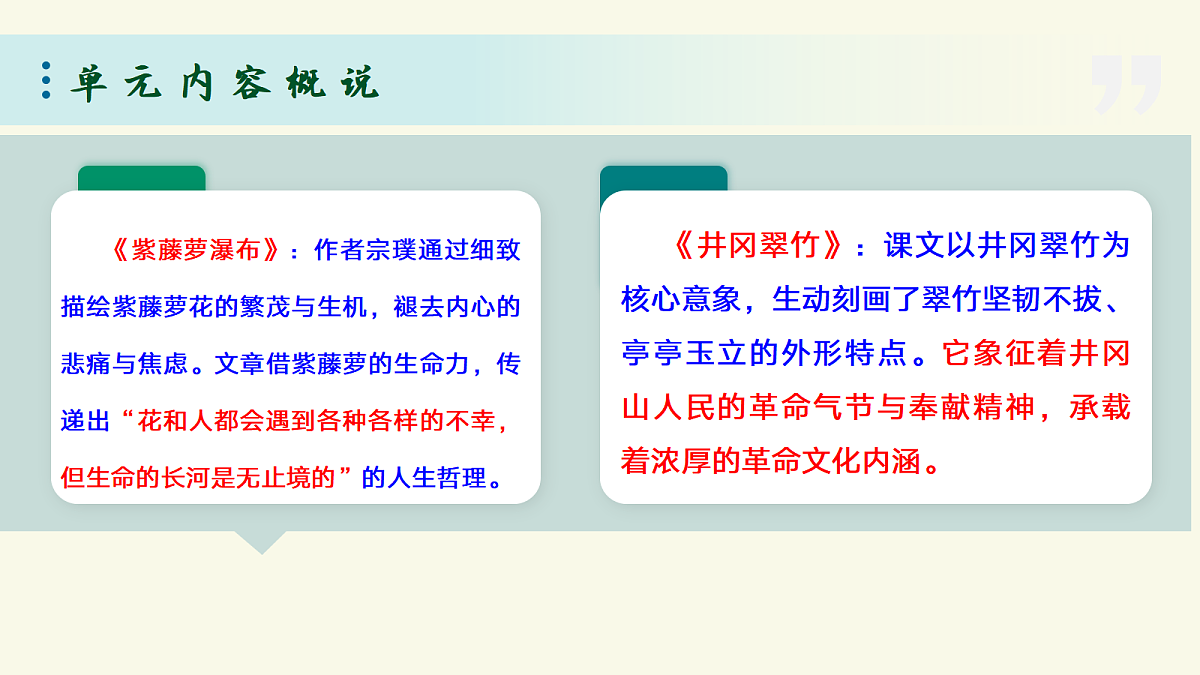 单元内容概说

《紫藤萝瀑布》：作者宗璞通过细致描绘紫藤萝花的繁茂与生机，褪去内心的悲痛与焦虑。文章借紫藤萝的生命力，传递出“花和人都会遇到各种各样的不幸，但生命的长河是无止境的”的人生哲理。

《井冈翠竹》：课文以井冈翠竹为核心意象，生动刻画了翠竹坚韧不拔、亭亭玉立的外形特点。它象征着井冈山人民的革命气节与奉献精神，承载着浓厚的革命文化内涵。